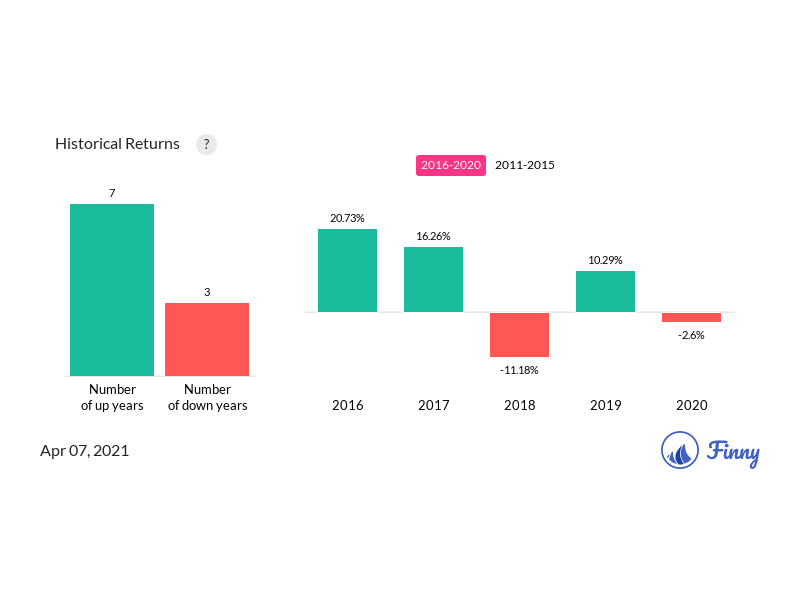 Historical Returns ?

2016-2020 2011-2015

7

3

Number of up years

Number of down years

20.73%

16.26%

-11.18%

10.29%

-2.6%

2016 2017 2018 2019 2020

Apr 07, 2021

Finny